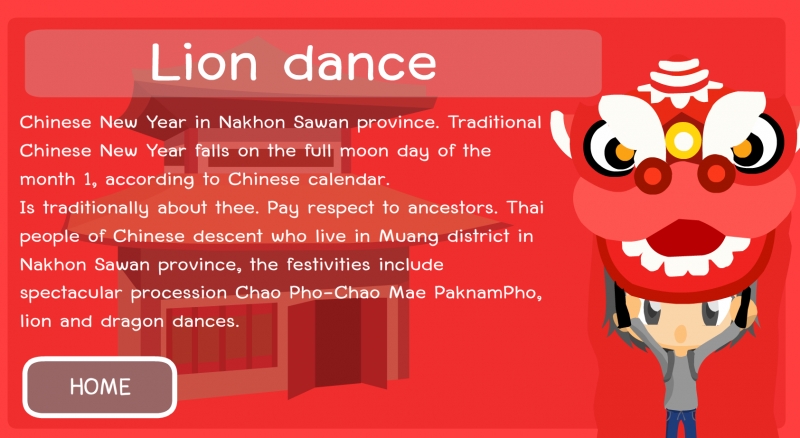 Lion dance

Chinese New Year in Nakhon Sawan province. Traditional Chinese New Year falls on the full moon day of the month 1, according to Chinese calendar.
Is traditionally about thee. Pay respect to ancestors. Thai people of Chinese descent who live in Muang district in Nakhon Sawan province, the festivities include spectacular procession Chao Pho-Chao Mae PaknamPho, lion and dragon dances.

HOME